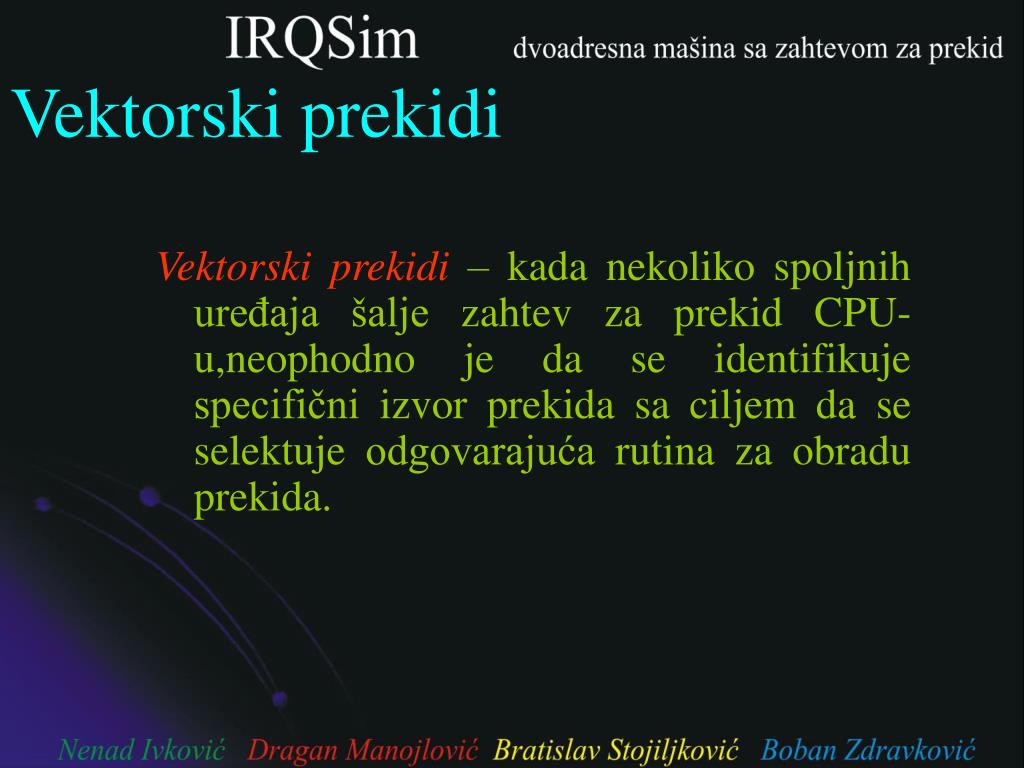 IRQSim dvoadresna mašina sa zahtevom za prekid

Vektorski prekidi

Vektorski prekidi – kada nekoliko spoljnih uređaja šalje zahtev za prekid CPU-u,neophodno je da se identifikuje specifični izvor prekida sa ciljem da se selektuje odgovarajuća rutina za obradu prekida.

Nenad Ivković Dragan Manojlović Bratislav Stojiljković Boban Zdravković